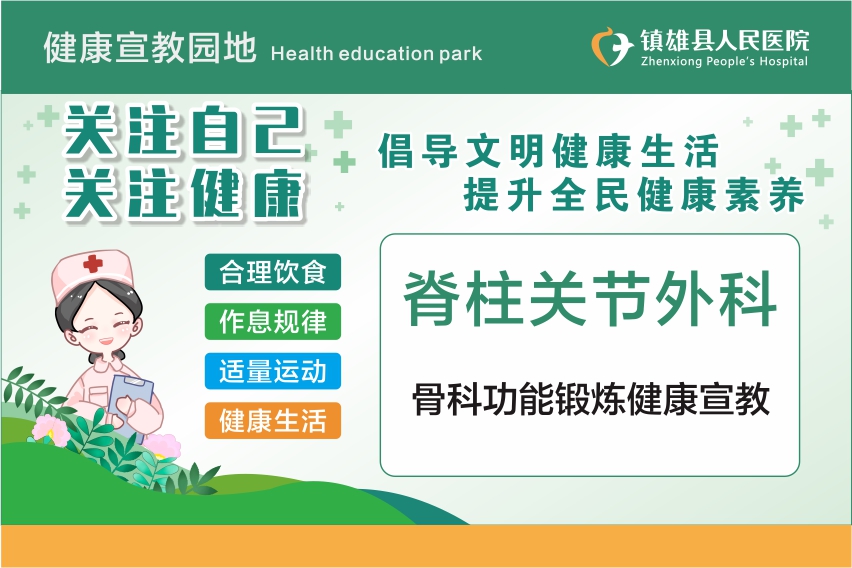 健康宣教园地 Health education park

镇雄县人民医院
Zhenxiong People's Hospital

关注自己
关注健康

倡导文明健康生活
提升全民健康素养

合理饮食
作息规律
适量运动
健康生活

脊柱关节外科

骨科功能锻炼健康宣教